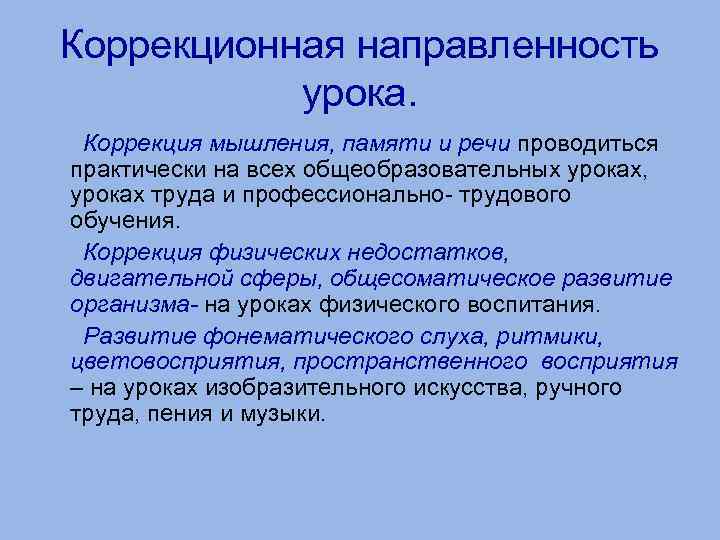 Коррекционная направленность урока.

Коррекция мышления, памяти и речи проводиться практически на всех общеобразовательных уроках, уроках труда и профессионально- трудового обучения.

Коррекция физических недостатков, двигательной сферы, общесоматическое развитие организма- на уроках физического воспитания.

Развитие фонематического слуха, ритмики, цветовосприятия, пространственного восприятия – на уроках изобразительного искусства, ручного труда, пения и музыки.